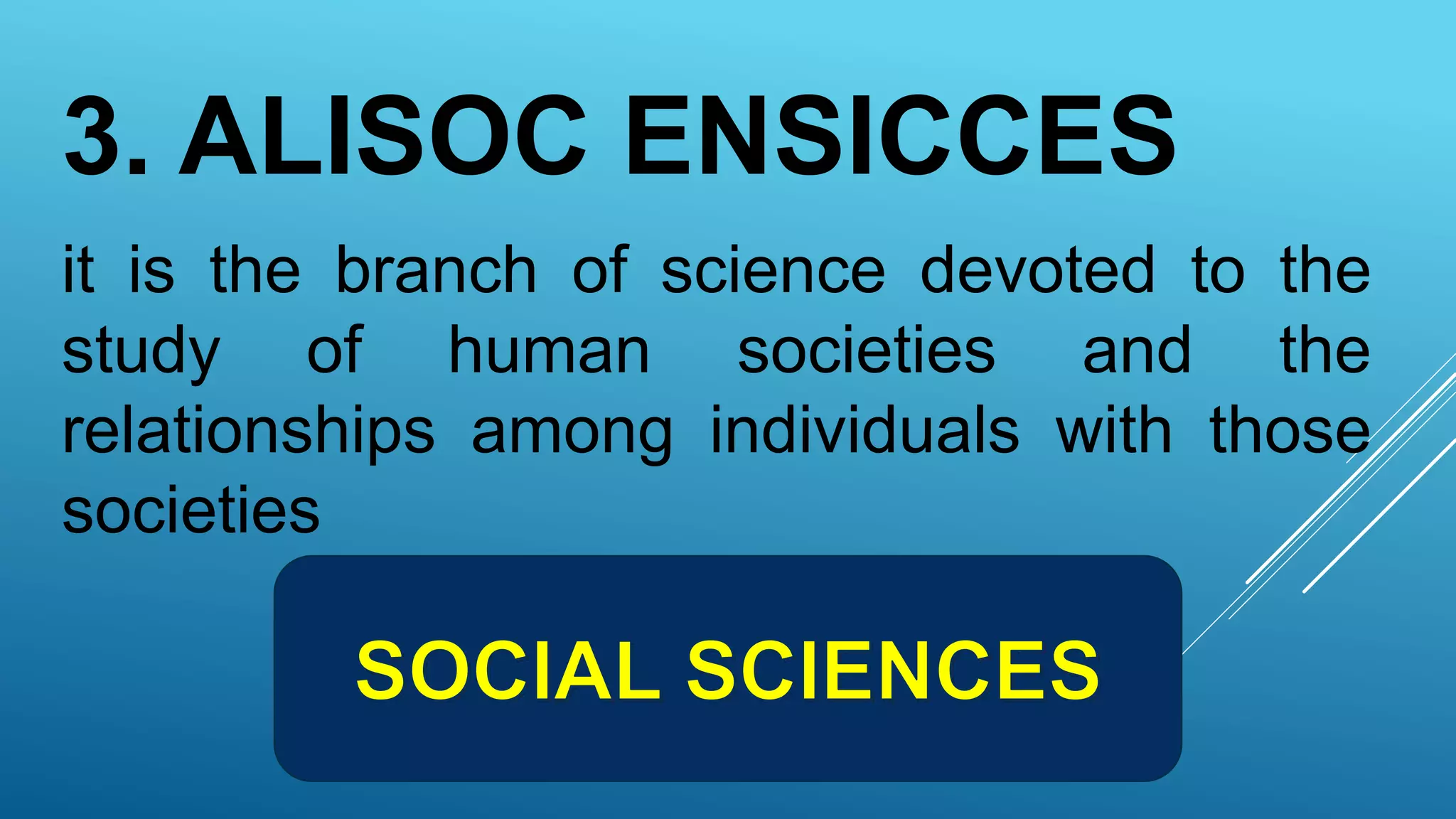 3. ALISOC ENSICCES

it is the branch of science devoted to the study of human societies and the relationships among individuals with those societies

SOCIAL SCIENCES